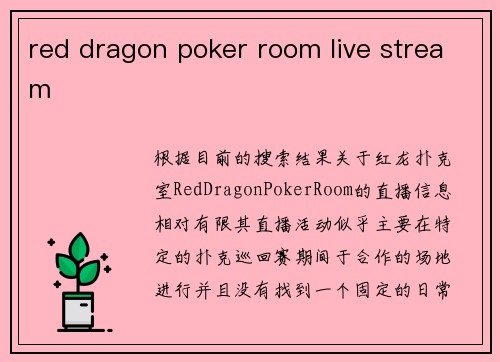 red dragon poker room live stream

根据目前的搜索结果关于红龙扑克室RedDragonPokerRoom的直播信息相对有限其直播活动似乎主要在特定的扑克巡回赛期间于合作的场地进行并且没有找到一个固定的日常